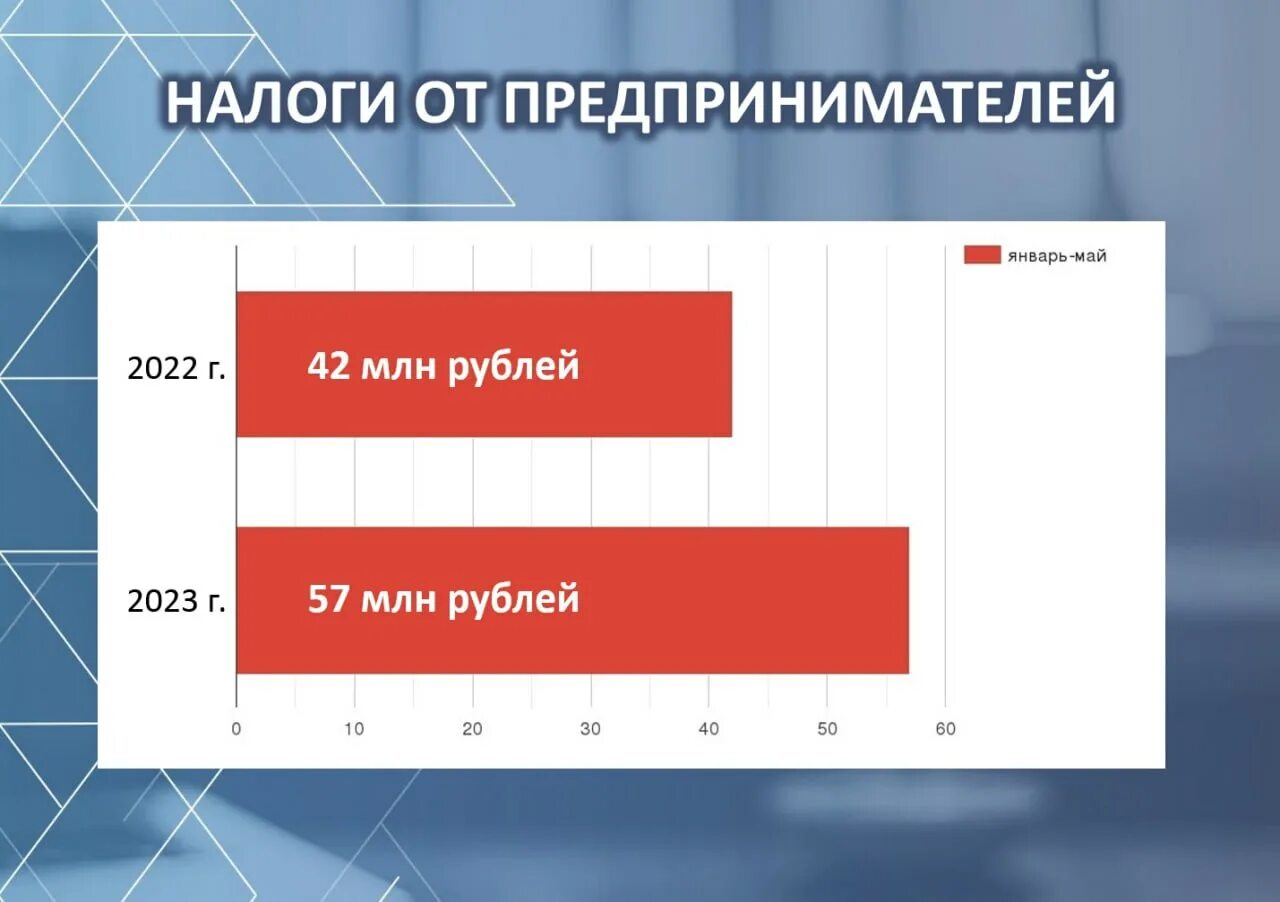 НАЛОГИ ОТ ПРЕДПРИНИМАТЕЛЕЙ

январь-май

2022 г.

42 млн рублей

2023 г.

57 млн рублей

0 10 20 30 40 50 60